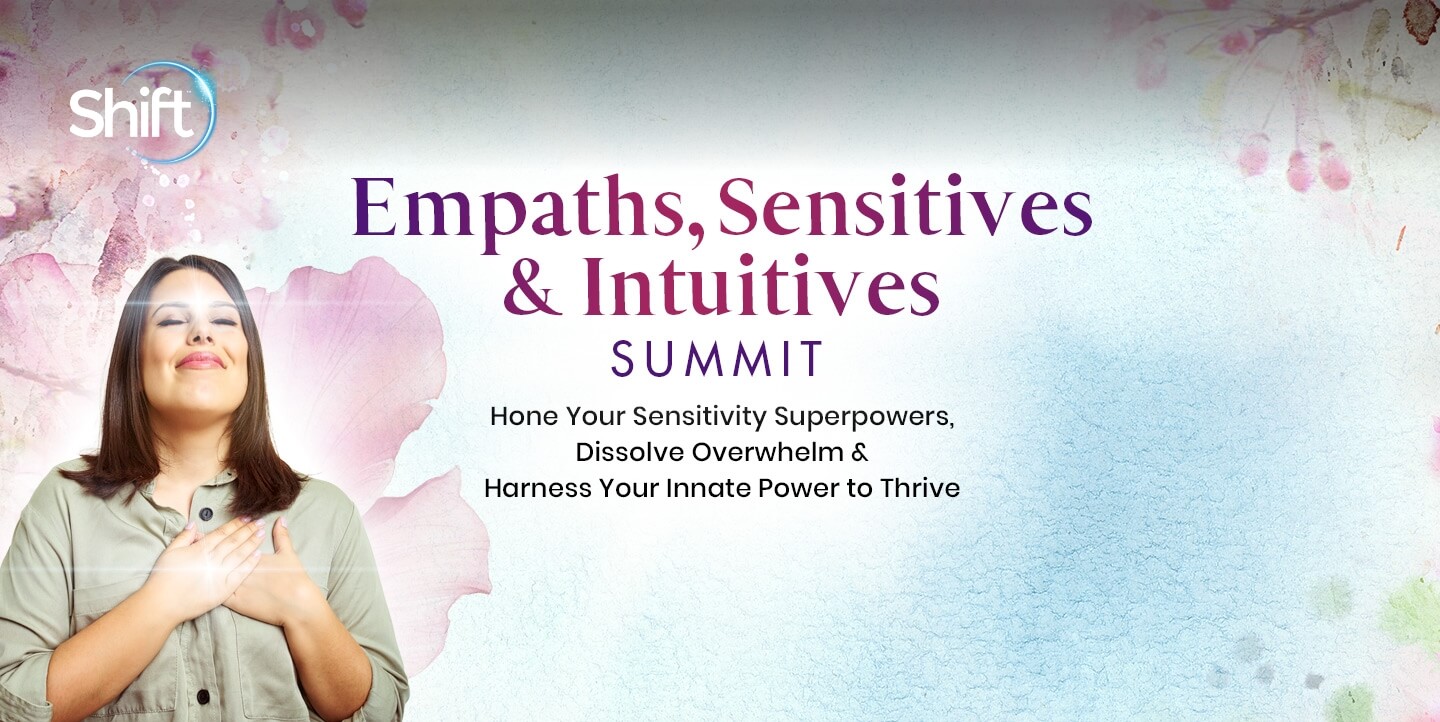 Shift

Empaths, Sensitives & Intuitives
SUMMIT

Hone Your Sensitivity Superpowers, Dissolve Overwhelm & Harness Your Innate Power to Thrive